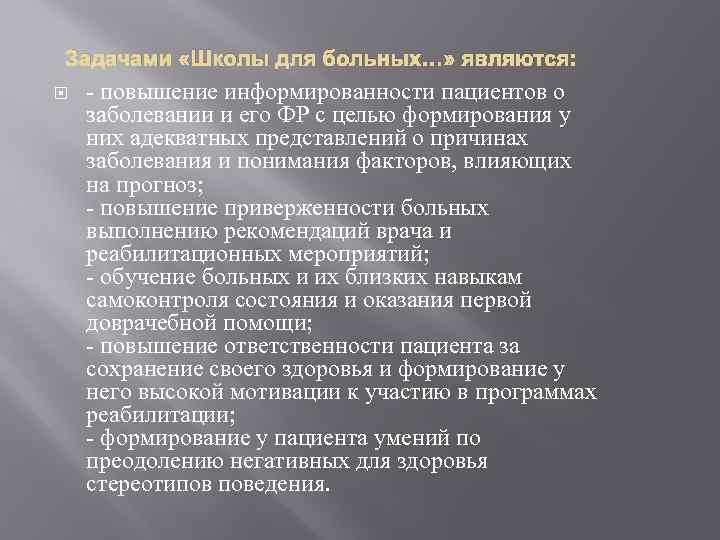 Задачами «Школы для больных…» являются:

- повышение информированности пациентов о заболевании и его ФР с целью формирования у них адекватных представлений о причинах заболевания и понимания факторов, влияющих на прогноз;
- повышение приверженности больных выполнению рекомендаций врача и реабилитационных мероприятий;
- обучение больных и их близких навыкам самоконтроля состояния и оказания первой доврачебной помощи;
- повышение ответственности пациента за сохранение своего здоровья и формирование у него высокой мотивации к участию в программах реабилитации;
- формирование у пациента умений по преодолению негативных для здоровья стереотипов поведения.